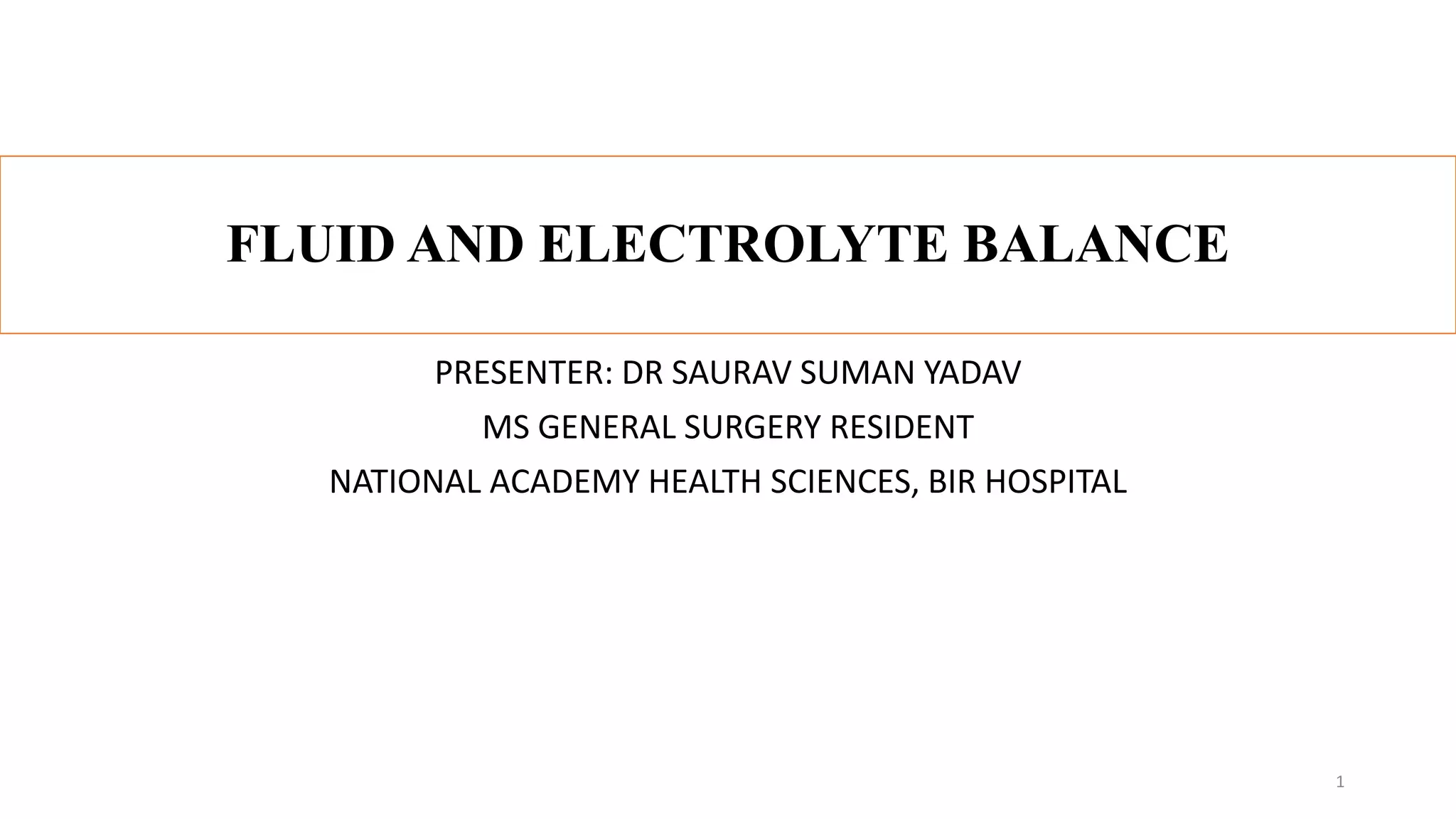 FLUID AND ELECTROLYTE BALANCE

PRESENTER: DR SAURAV SUMAN YADAV

MS GENERAL SURGERY RESIDENT

NATIONAL ACADEMY HEALTH SCIENCES, BIR HOSPITAL

1